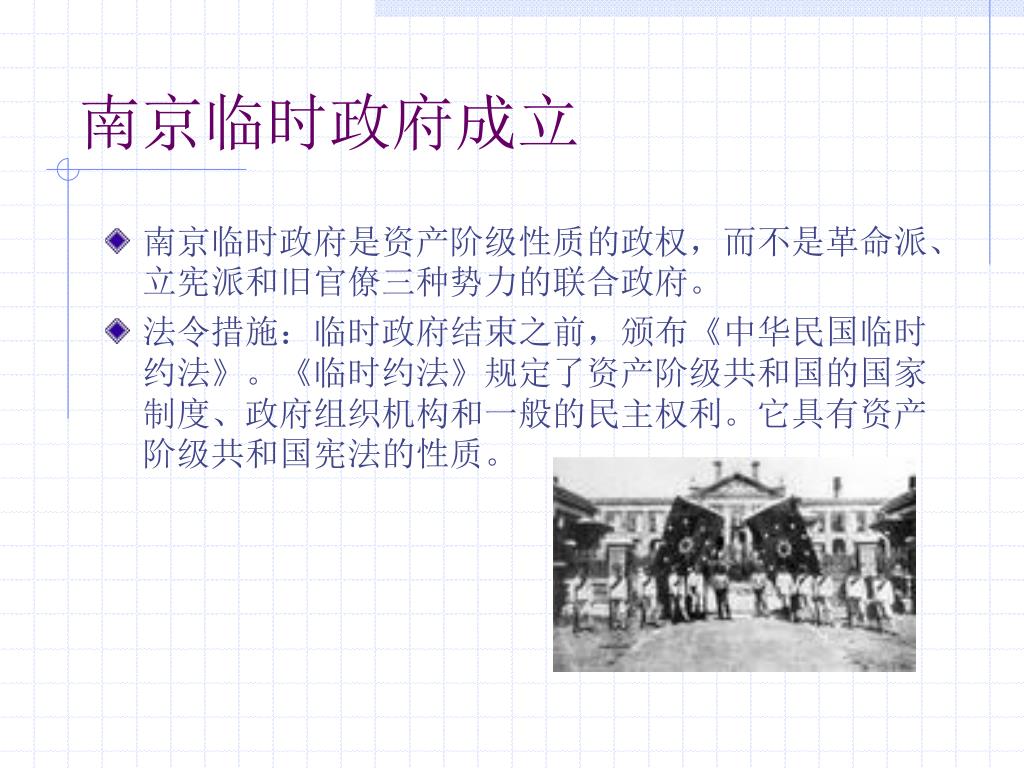 南京临时政府成立

南京临时政府是资产阶级性质的政权，而不是革命派、立宪派和旧官僚三种势力的联合政府。

法令措施：临时政府结束之前，颁布《中华民国临时约法》。《临时约法》规定了资产阶级共和国的国家制度、政府组织机构和一般的民主权利。它具有资产阶级共和国宪法的性质。